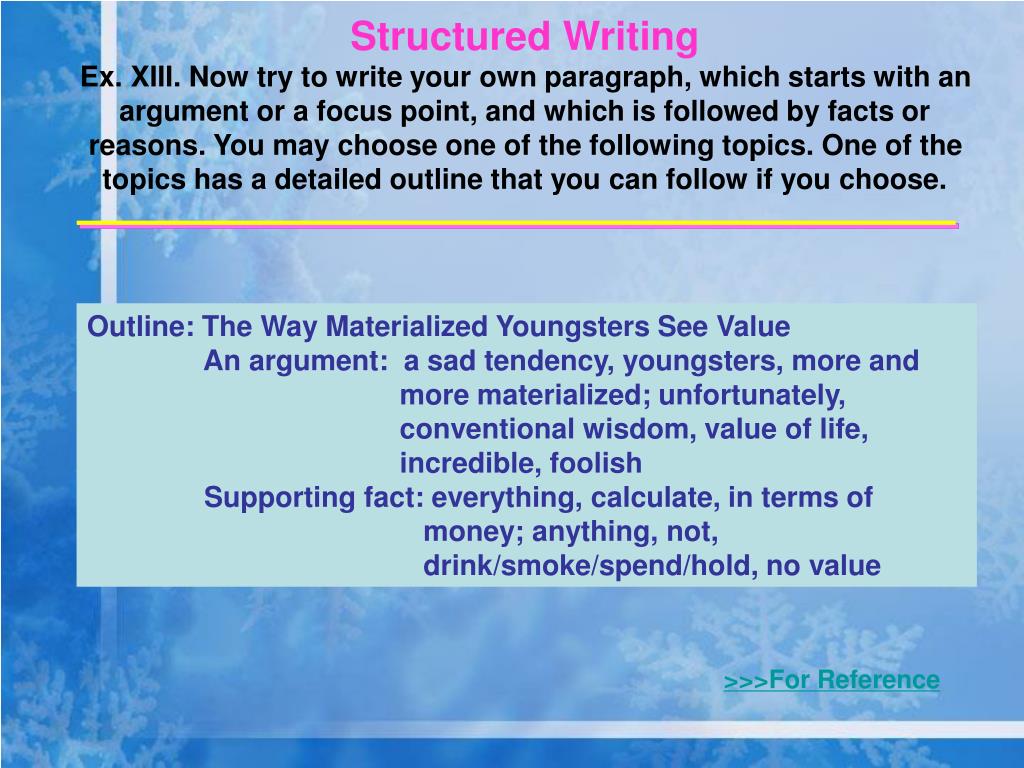 Structured Writing

Ex. XIII. Now try to write your own paragraph, which starts with an argument or a focus point, and which is followed by facts or reasons. You may choose one of the following topics. One of the topics has a detailed outline that you can follow if you choose.

Outline: The Way Materialized Youngsters See Value
An argument: a sad tendency, youngsters, more and more materialized; unfortunately, conventional wisdom, value of life, incredible, foolish
Supporting fact: everything, calculate, in terms of money; anything, not, drink/smoke/spend/hold, no value

>>>For Reference